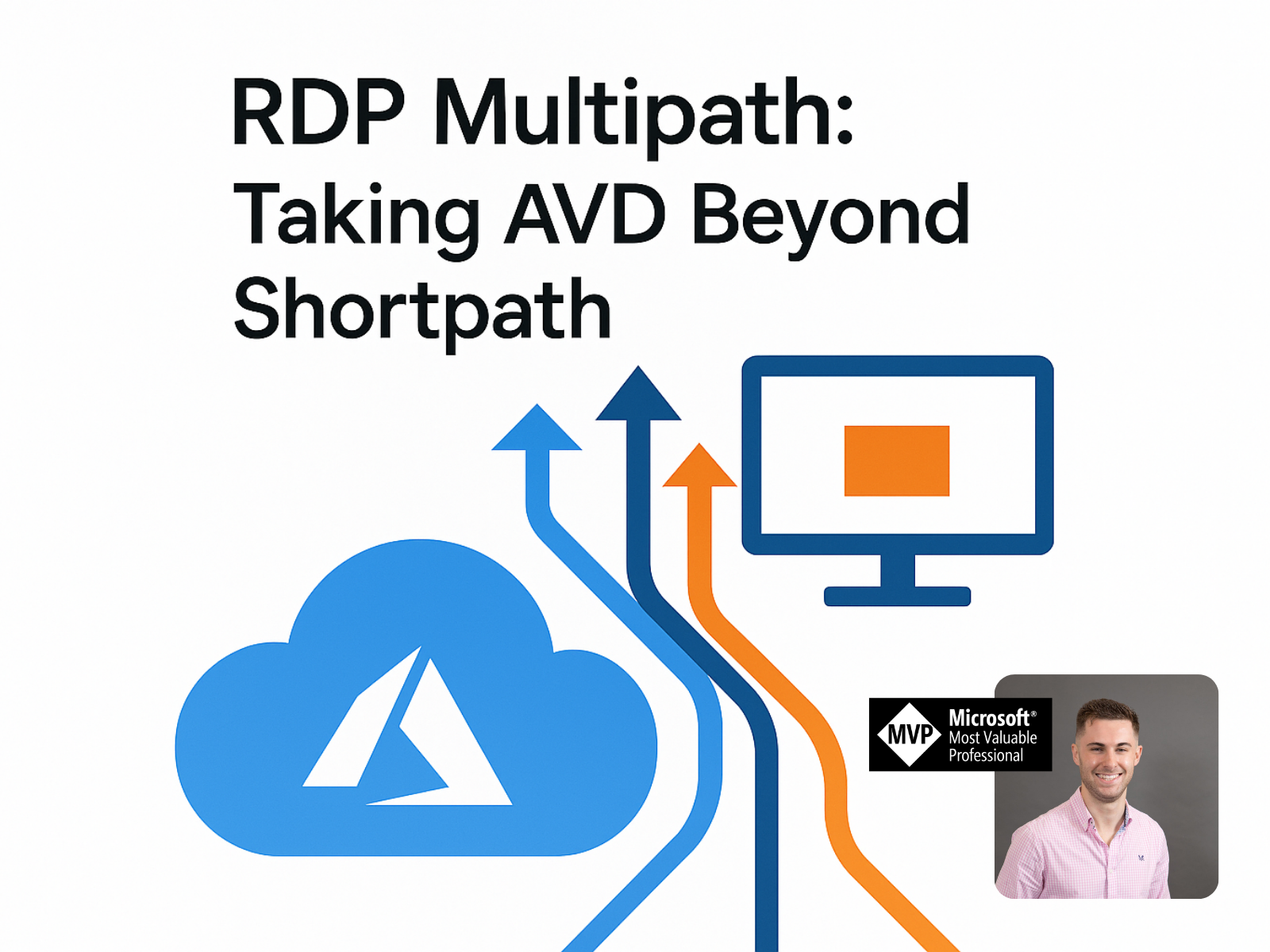 RDP Multipath:
Taking AVD Beyond Shortpath

MVP Microsoft® Most Valuable Professional